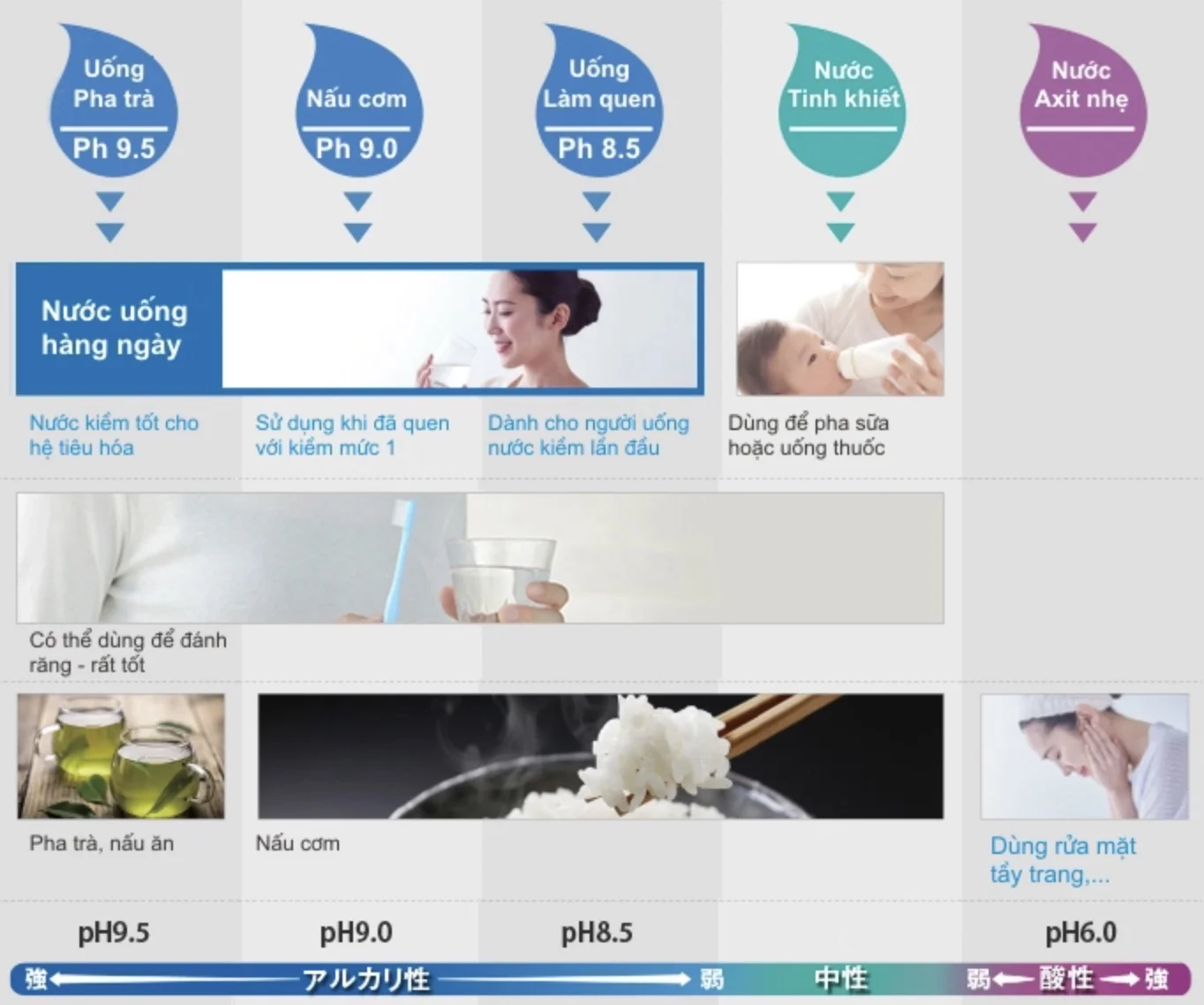 Uống
Pha trà
Ph 9.5

Nấu cơm
Ph 9.0

Uống
Làm quen
Ph 8.5

Nước
Tinh khiết

Nước
Axit nhẹ

Nước uống hàng ngày

Nước kiềm tốt cho hệ tiêu hóa

Sử dụng khi đã quen với kiềm mức 1

Dành cho người uống nước kiềm lần đầu

Dùng để pha sữa hoặc uống thuốc

Có thể dùng để đánh răng - rất tốt

Pha trà, nấu ăn

Nấu cơm

Dùng rửa mặt tẩy trang,...

pH9.5

pH9.0

pH8.5

pH6.0

強 アルカリ性 弱 中性 弱 酸性 強